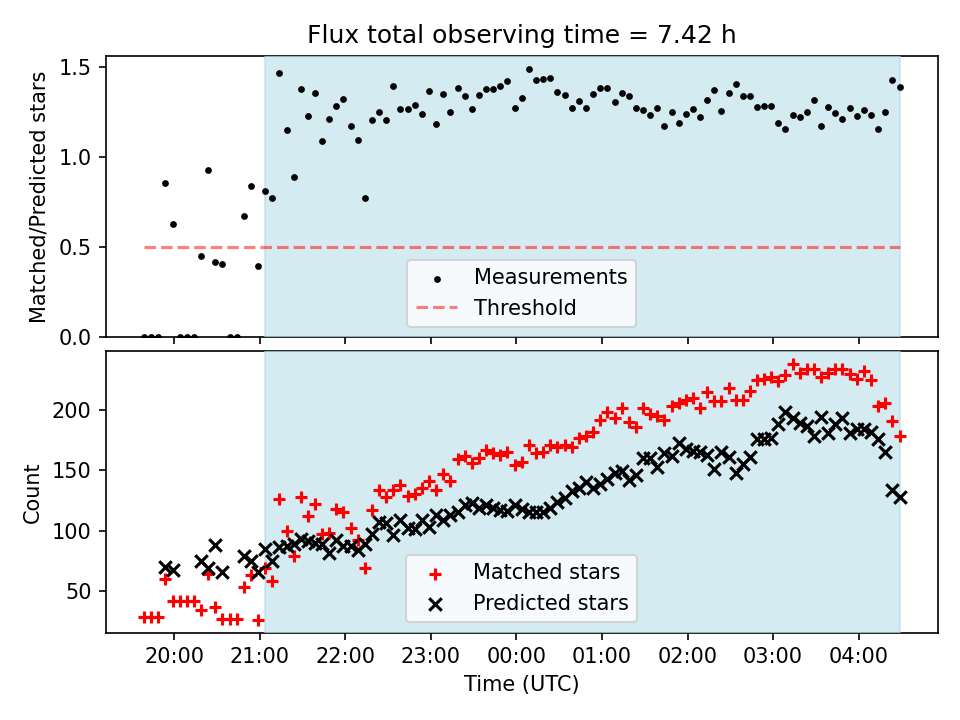 Flux total observing time = 7.42 h

Matched/Predicted stars

1.5
1.0
0.5
0.0

Measurements
Threshold

Count

200
150
100
50

Matched stars
Predicted stars

20:00 21:00 22:00 23:00 00:00 01:00 02:00 03:00 04:00

Time (UTC)